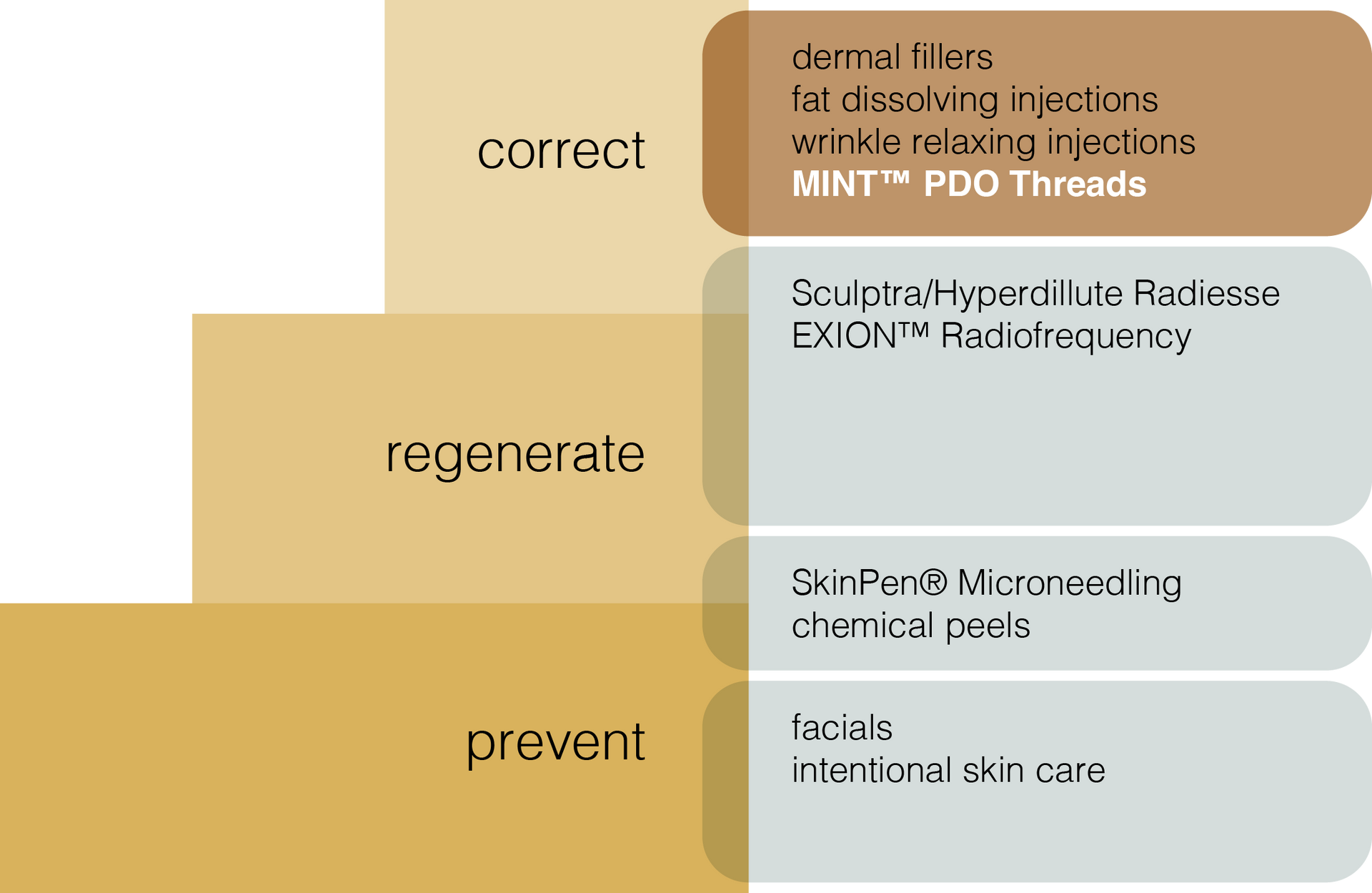 correct

dermal fillers
fat dissolving injections
wrinkle relaxing injections
MINT™ PDO Threads

regenerate

Sculptra/Hyperdillute Radiesse
EXION™ Radiofrequency

SkinPen® Microneedling
chemical peels

prevent

facials
intentional skin care